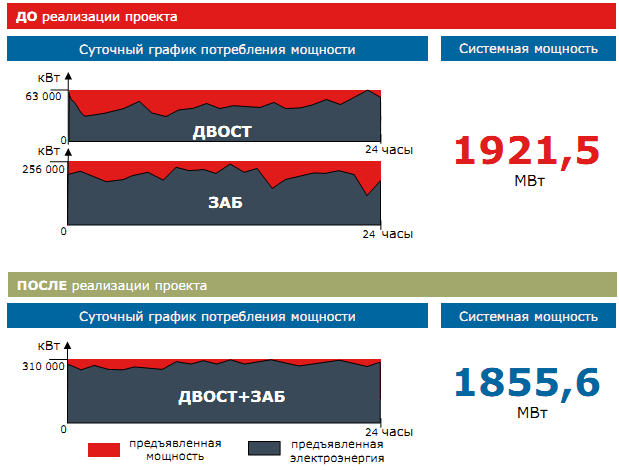 ДО реализации проекта

Суточный график потребления мощности

Системная мощность

кВт
63 000
0
ДВОСТ
24 часы

кВт
256 000
0
ЗАБ
24 часы

1921,5
МВт

ПОСЛЕ реализации проекта

Суточный график потребления мощности

Системная мощность

кВт
310 000
0
ДВОСТ+ЗАБ
24 часы

1855,6
МВт

предъявленная мощность

предъявленная электроэнергия